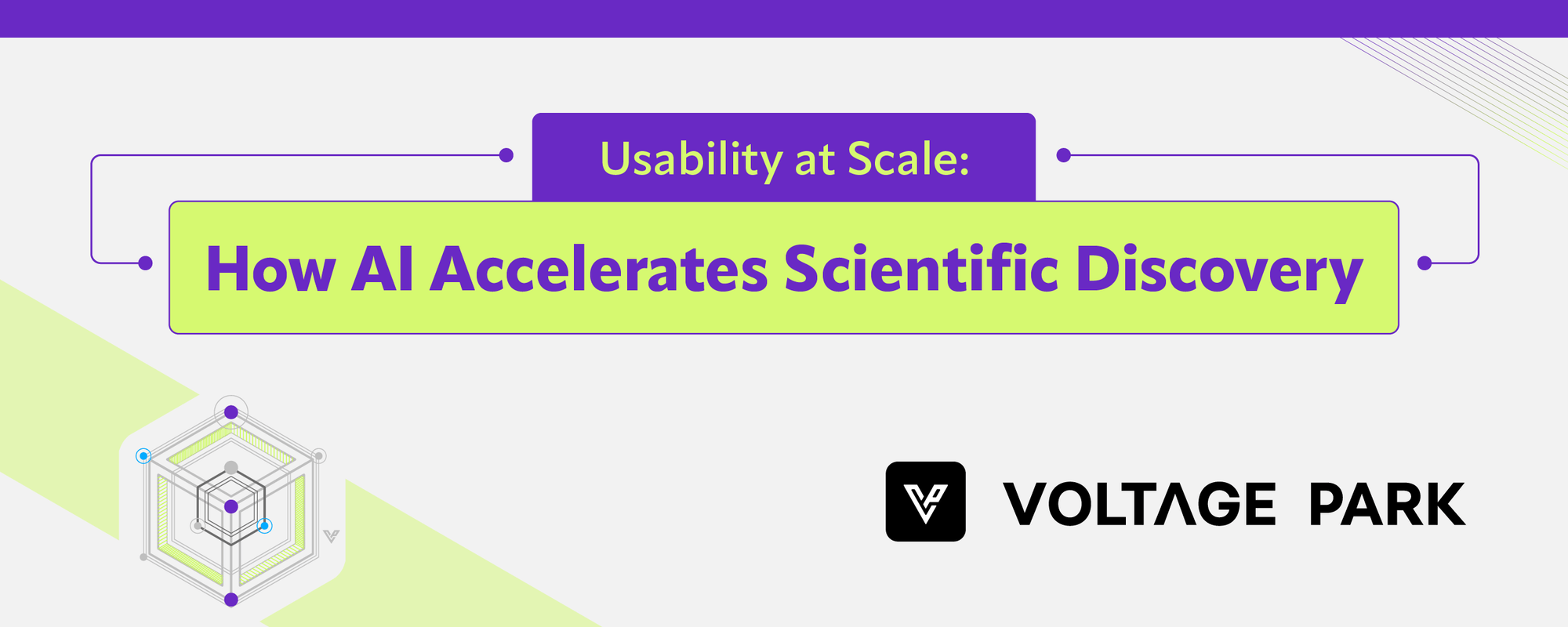 Usability at Scale:

How AI Accelerates Scientific Discovery

VOLTAGE PARK